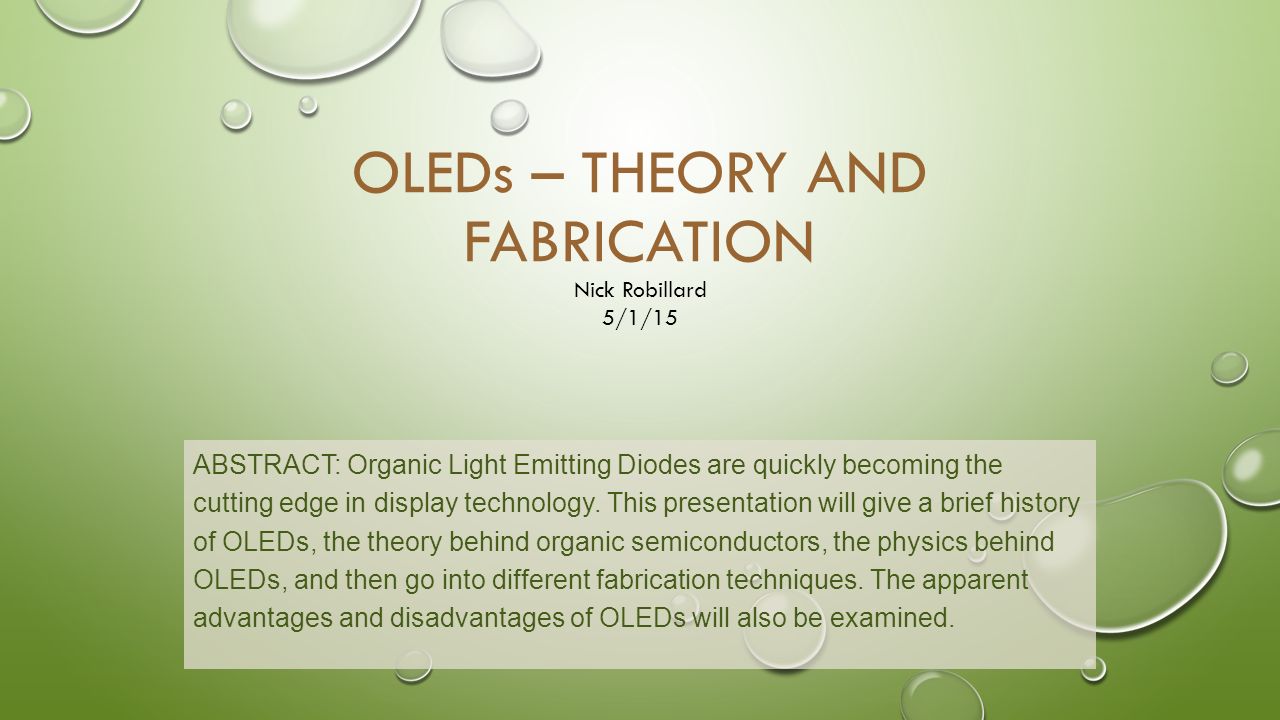 OLEDs – THEORY AND FABRICATION

Nick Robillard
5/1/15

ABSTRACT: Organic Light Emitting Diodes are quickly becoming the cutting edge in display technology. This presentation will give a brief history of OLEDs, the theory behind organic semiconductors, the physics behind OLEDs, and then go into different fabrication techniques. The apparent advantages and disadvantages of OLEDs will also be examined.